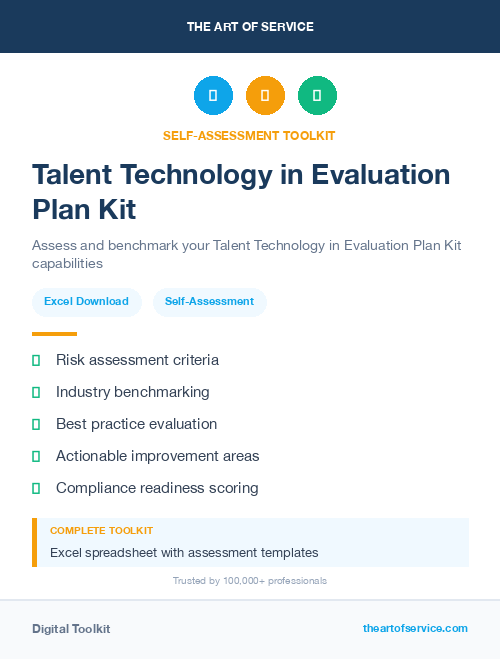 THE ART OF SERVICE

SELF-ASSESSMENT TOOLKIT

Talent Technology in Evaluation Plan Kit

Assess and benchmark your Talent Technology in Evaluation Plan Kit capabilities

Excel Download

Self-Assessment

Risk assessment criteria

Industry benchmarking

Best practice evaluation

Actionable improvement areas

Compliance readiness scoring

COMPLETE TOOLKIT

Excel spreadsheet with assessment templates

Trusted by 100,000+ professionals

Digital Toolkit

theartofservice.com